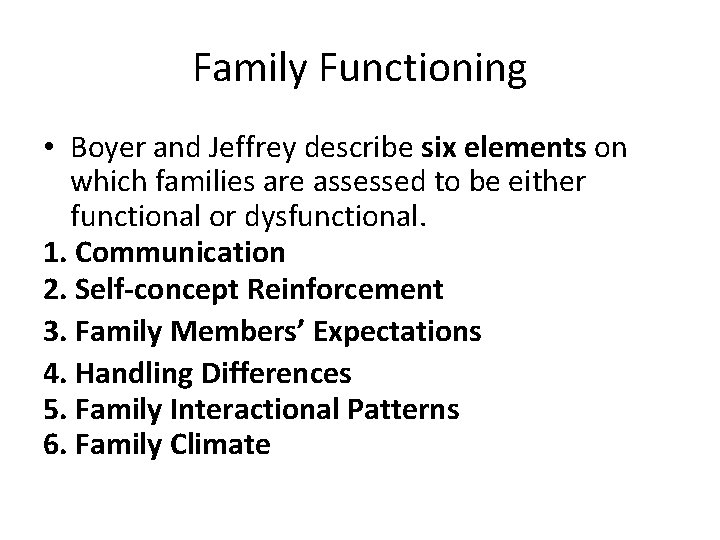 Family Functioning

• Boyer and Jeffrey describe six elements on which families are assessed to be either functional or dysfunctional.

1. Communication
2. Self-concept Reinforcement
3. Family Members' Expectations
4. Handling Differences
5. Family Interactional Patterns
6. Family Climate